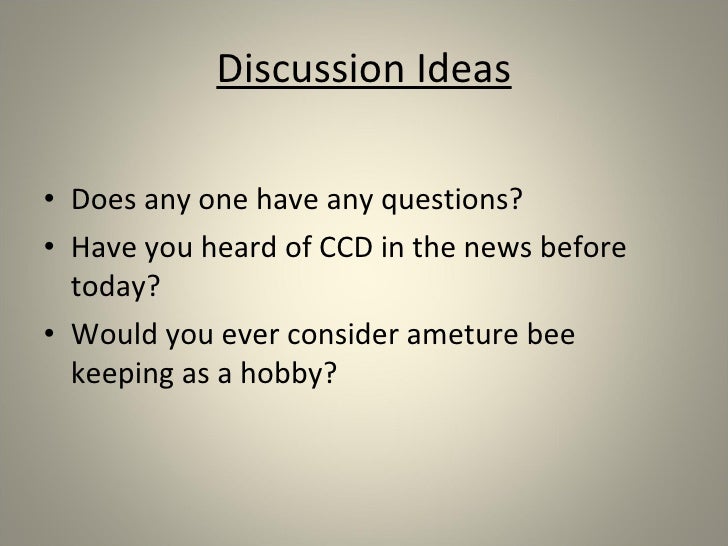 Discussion Ideas

• Does any one have any questions?
• Have you heard of CCD in the news before today?
• Would you ever consider ameture bee keeping as a hobby?